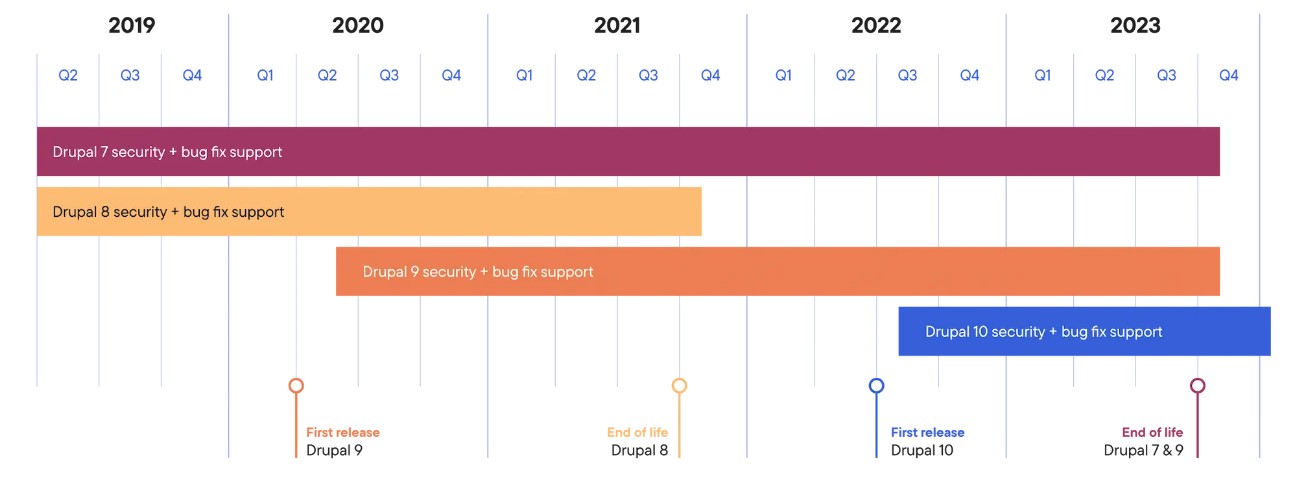 2019 2020 2021 2022 2023

Q2 Q3 Q4 Q1 Q2 Q3 Q4 Q1 Q2 Q3 Q4 Q1 Q2 Q3 Q4 Q1 Q2 Q3 Q4

Drupal 7 security + bug fix support

Drupal 8 security + bug fix support

Drupal 9 security + bug fix support

Drupal 10 security + bug fix support

First release
Drupal 9

End of life
Drupal 8

First release
Drupal 10

End of life
Drupal 7 & 9